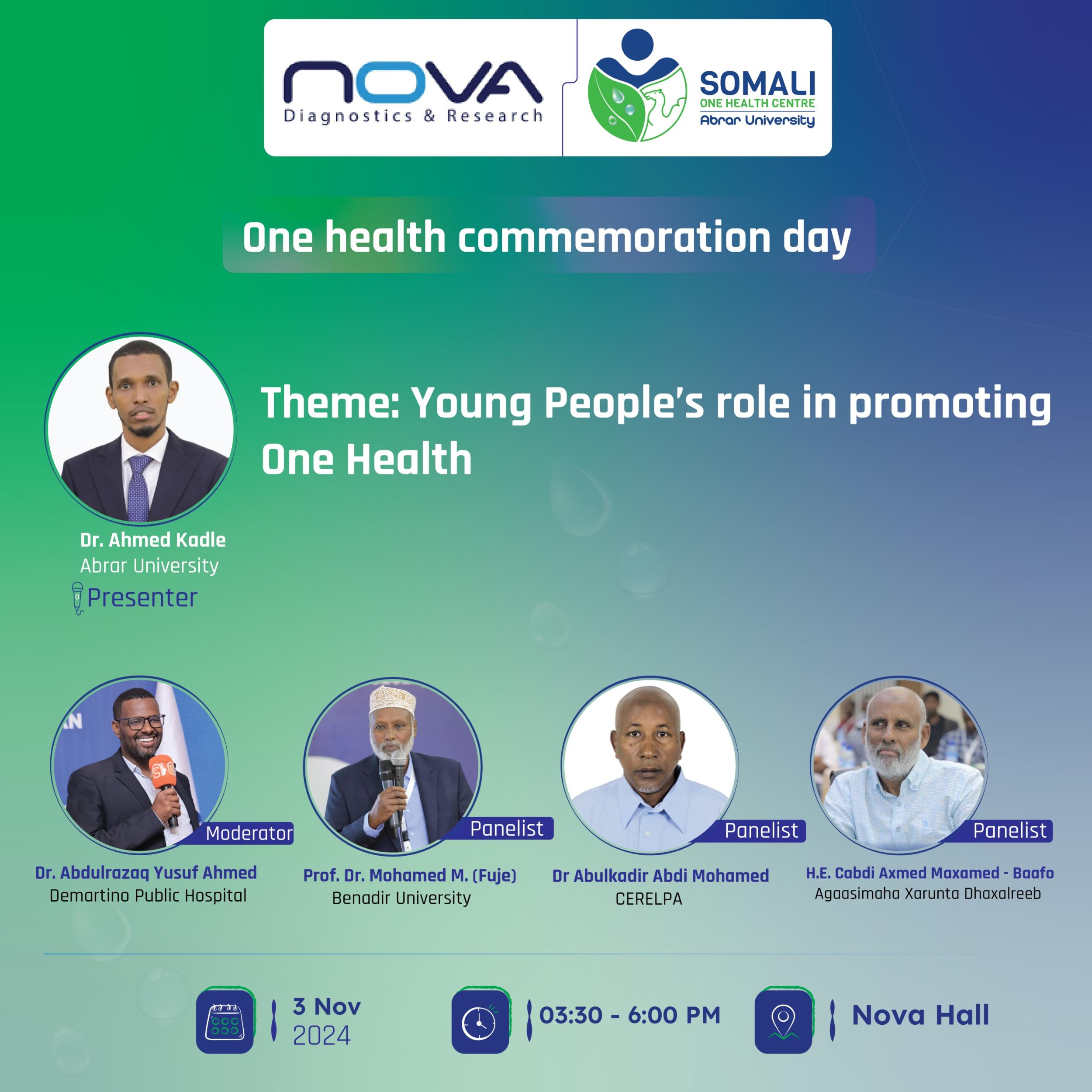 nova
Diagnostics & Research

SOMALI
ONE HEALTH CENTRE
Abrar University

One health commemoration day

Theme: Young People's role in promoting One Health

Dr. Ahmed Kadle
Abrar University
Presenter

Moderator
Dr. Abdulrazaq Yusuf Ahmed
Demartino Public Hospital

Panelist
Prof. Dr. Mohamed M. (Fuje)
Benadir University

Panelist
Dr Abulkadir Abdi Mohamed
CERELPA

Panelist
H.E. Cabdi Axmed Maxamed - Baafo
Agaasimaha Xarunta Dhaxalreeb

3 Nov
2024

03:30 - 6:00 PM

Nova Hall